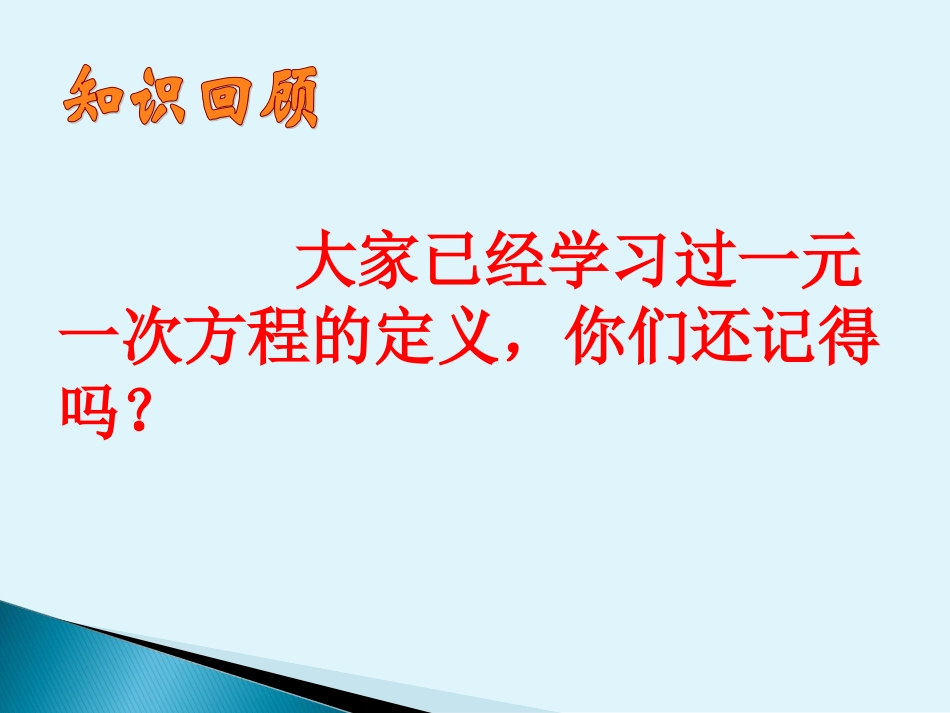 知识回顾

大家已经学习过一元一次方程的定义，你们还记得吗？